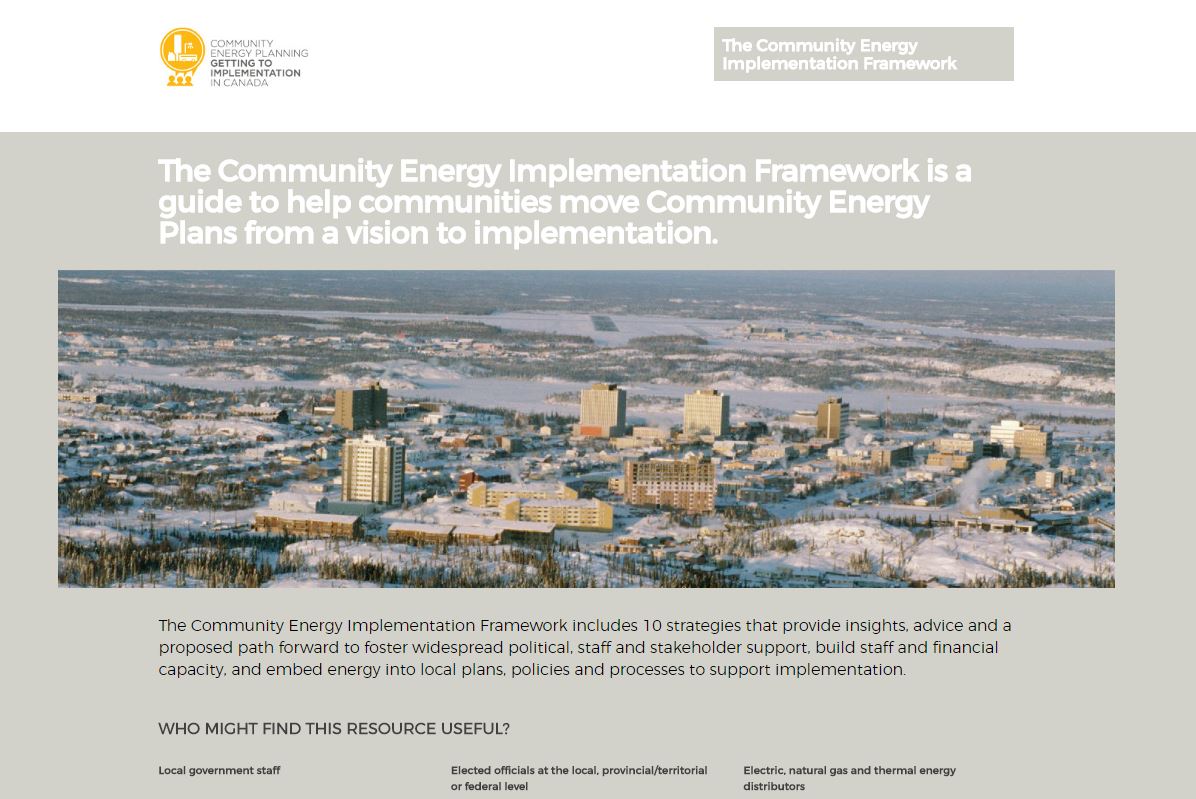 COMMUNITY ENERGY PLANNING
GETTING TO IMPLEMENTATION
IN CANADA

The Community Energy Implementation Framework

The Community Energy Implementation Framework is a guide to help communities move Community Energy Plans from a vision to implementation.

The Community Energy Implementation Framework includes 10 strategies that provide insights, advice and a proposed path forward to foster widespread political, staff and stakeholder support, build staff and financial capacity, and embed energy into local plans, policies and processes to support implementation.

WHO MIGHT FIND THIS RESOURCE USEFUL?

Local government staff

Elected officials at the local, provincial/territorial or federal level

Electric, natural gas and thermal energy distributors